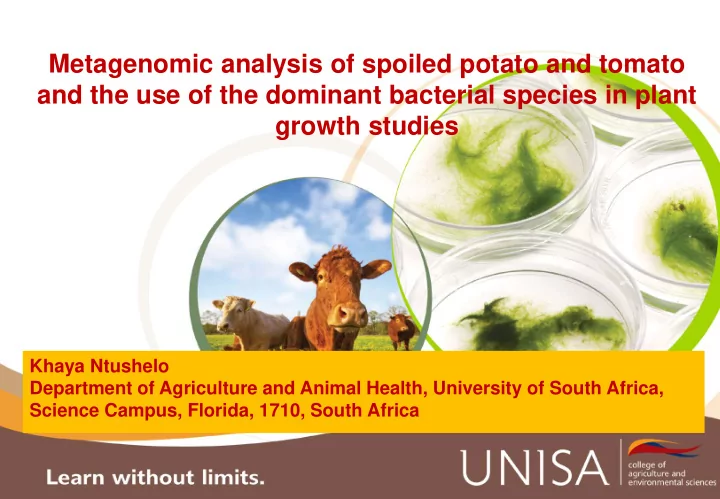 Metagenomic analysis of spoiled potato and tomato and the use of the dominant bacterial species in plant growth studies

Khaya Ntushelo
Department of Agriculture and Animal Health, University of South Africa, Science Campus, Florida, 1710, South Africa

Learn without limits.

UNISA

college of agriculture and environmental sciences